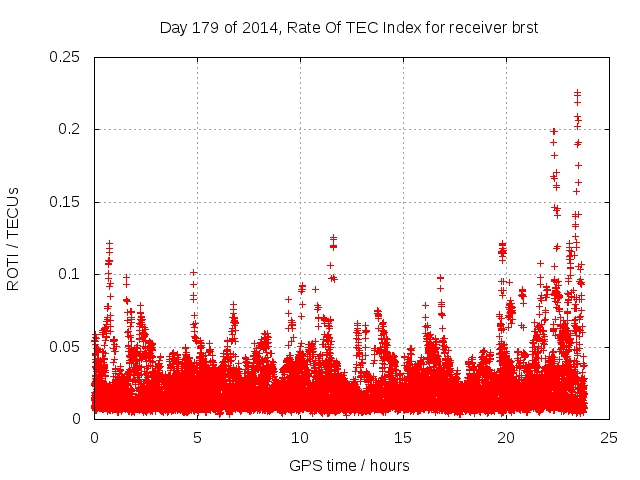 Day 179 of 2014, Rate Of TEC Index for receiver brst

ROTI / TECUs

0.25
0.2
0.15
0.1
0.05
0

0
5
10
15
20
25

GPS time / hours